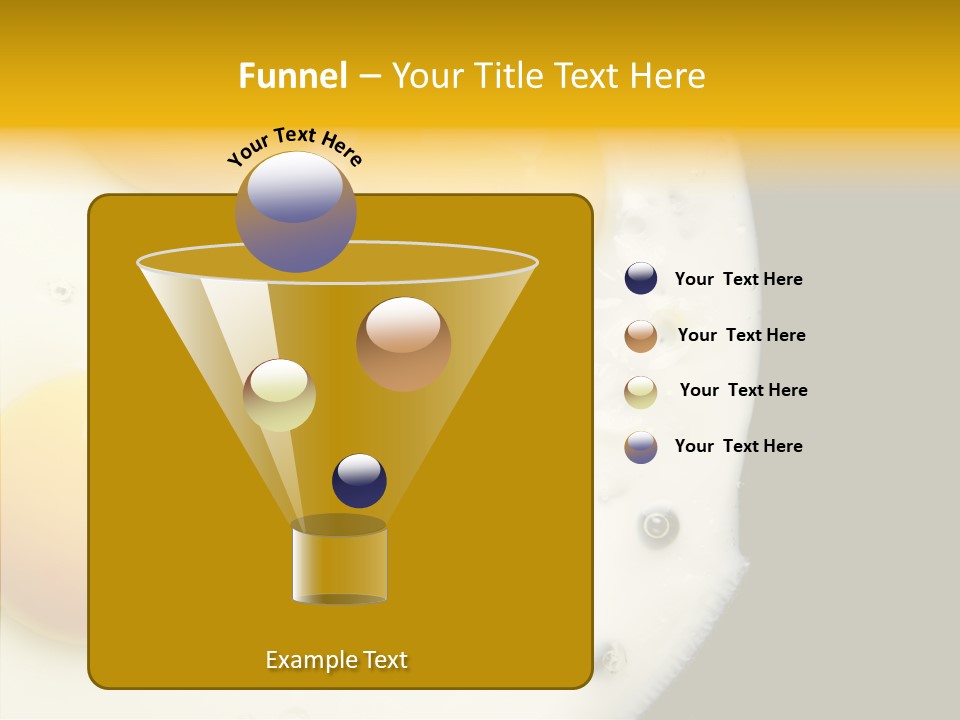 Funnel – Your Title Text Here

Your Text Here

Your Text Here

Your Text Here

Your Text Here

Your Text Here

Example Text